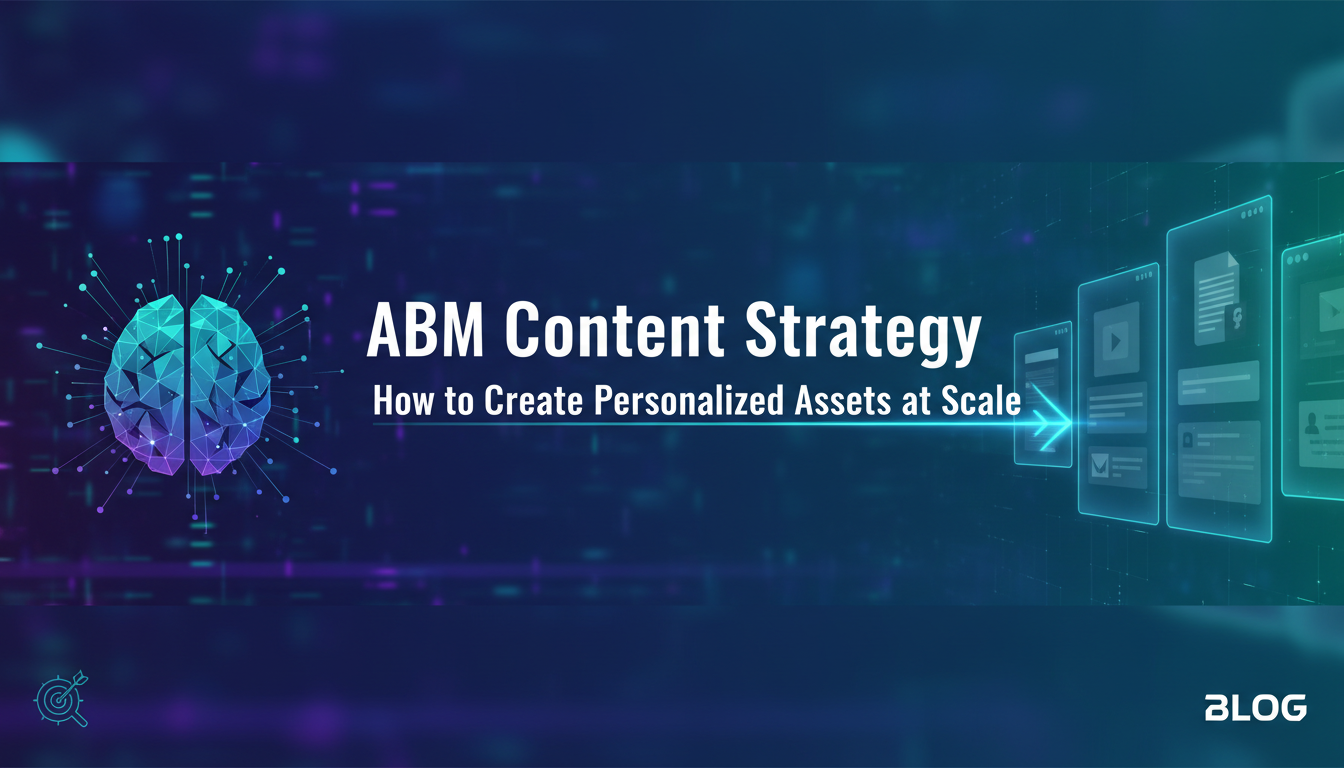 ABM Content Strategy

How to Create Personalized Assets at Scale

BLOG